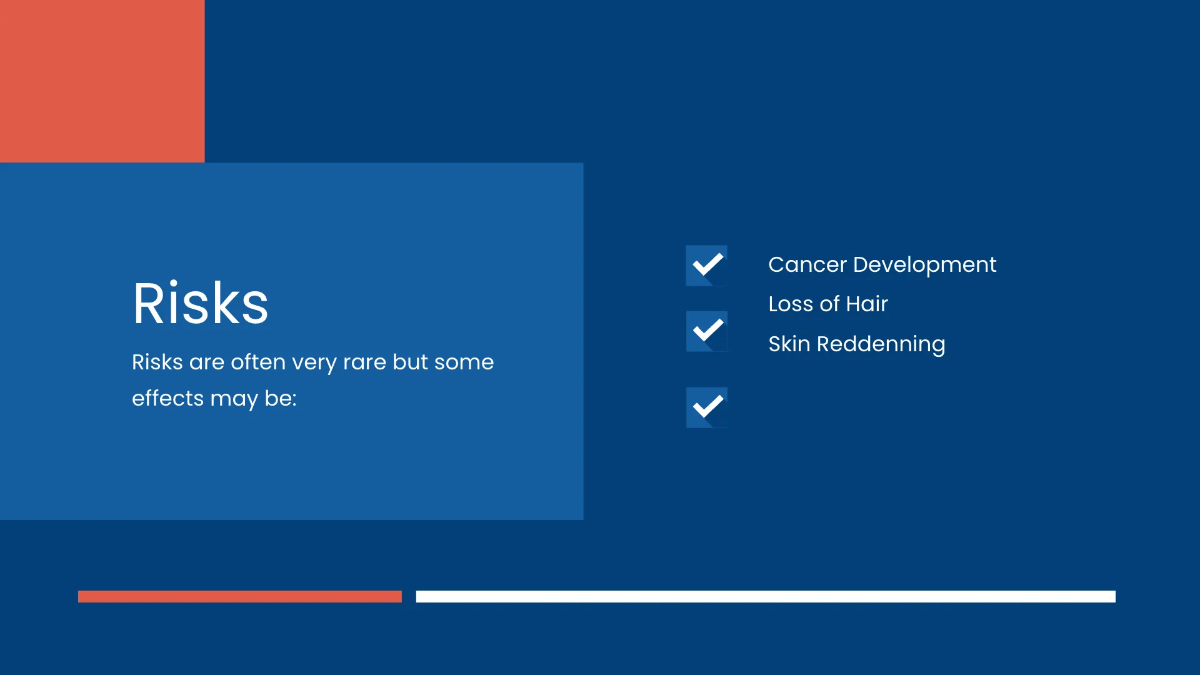 Risks

Risks are often very rare but some effects may be:

Cancer Development

Loss of Hair

Skin Reddenning